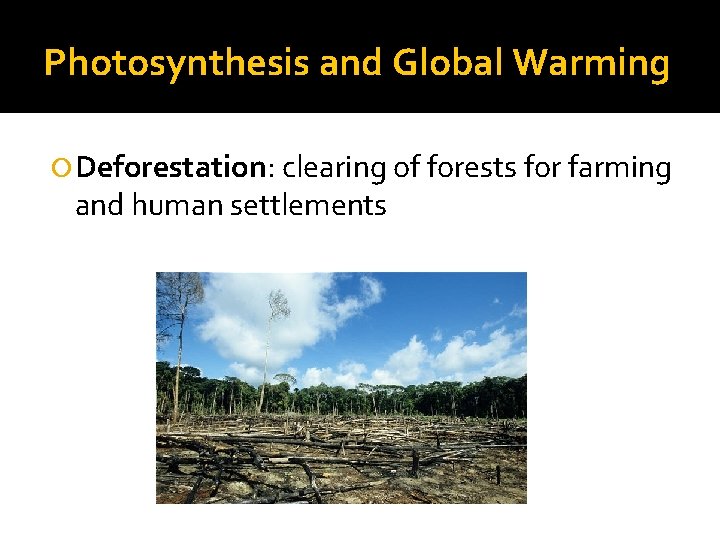 Photosynthesis and Global Warming

Deforestation: clearing of forests for farming and human settlements